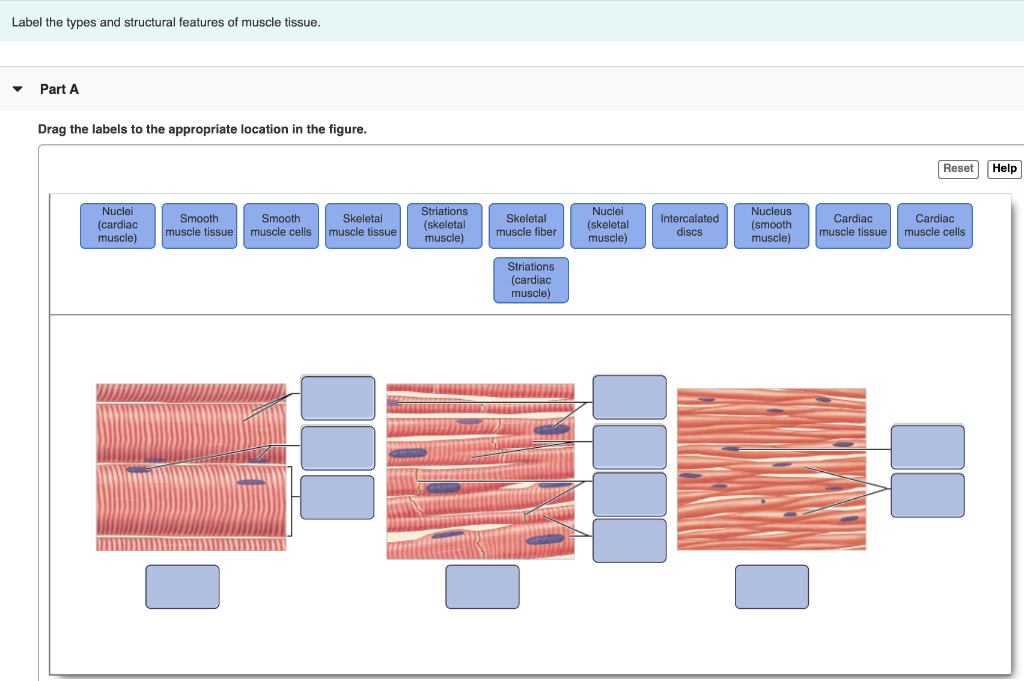 Label the types and structural features of muscle tissue.

Part A

Drag the labels to the appropriate location in the figure.

Reset Help

Nuclei (cardiac muscle)
Smooth muscle tissue
Smooth muscle cells
Skeletal muscle tissue
Striations (skeletal muscle)
Skeletal muscle fiber
Nuclei (skeletal muscle)
Intercalated discs
Nucleus (smooth muscle)
Cardiac muscle tissue
Cardiac muscle cells
Striations (cardiac muscle)